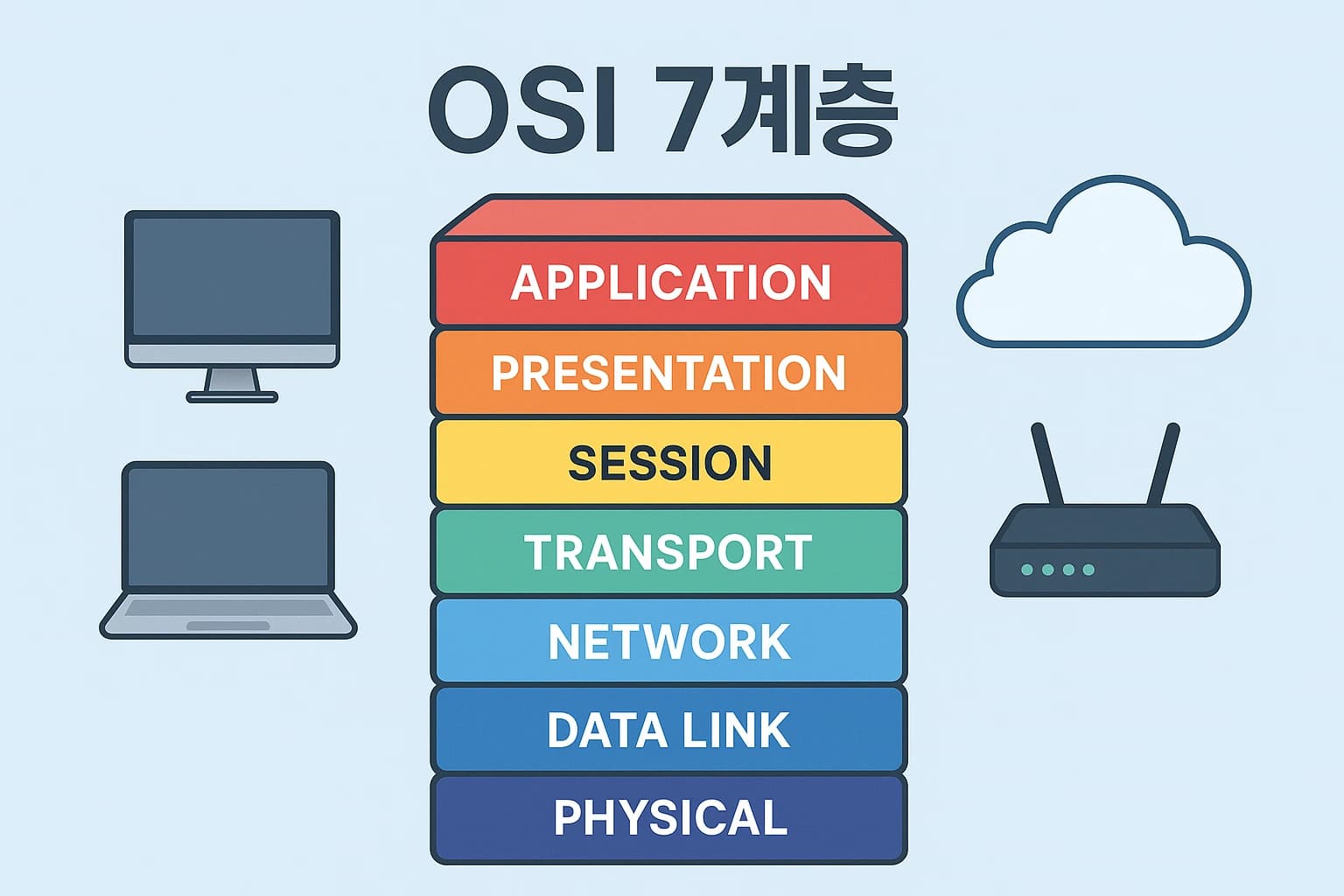 OSI 7계층

APPLICATION
PRESENTATION
SESSION
TRANSPORT
NETWORK
DATA LINK
PHYSICAL